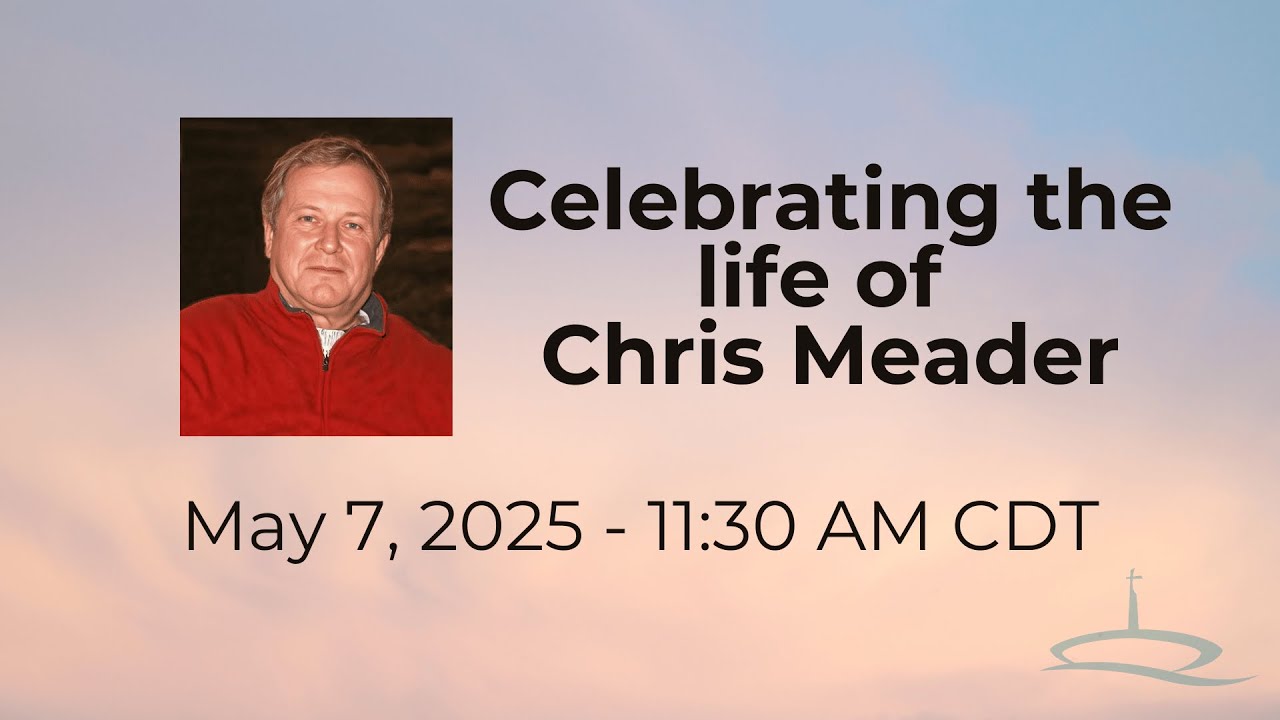 Celebrating the life of Chris Meader

May 7, 2025 - 11:30 AM CDT